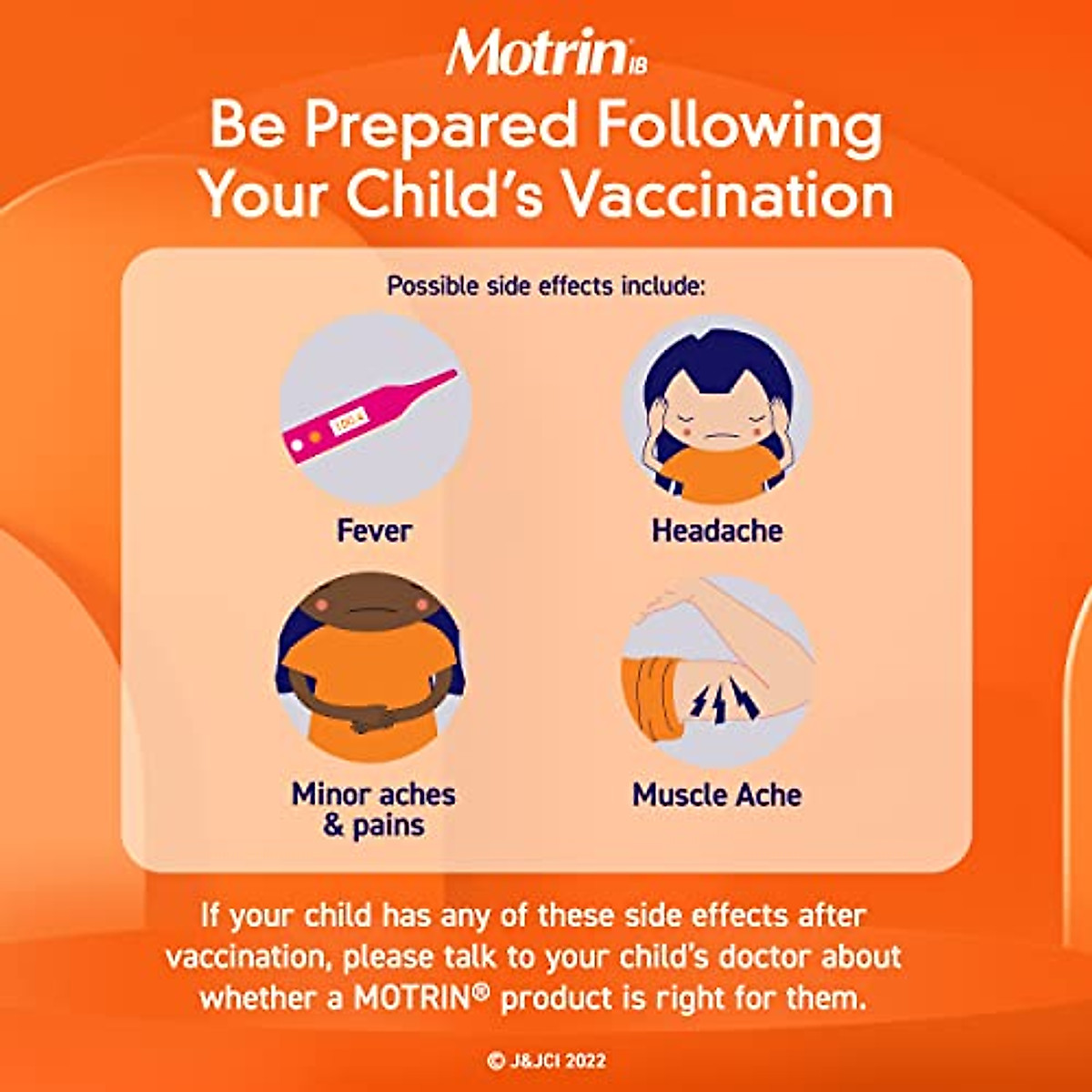 Motrin IB

Be Prepared Following Your Child's Vaccination

Possible side effects include:

100.4

Fever

Headache

Minor aches & pains

Muscle Ache

If your child has any of these side effects after vaccination, please talk to your child's doctor about whether a MOTRIN® product is right for them.

© J&JCI 2022